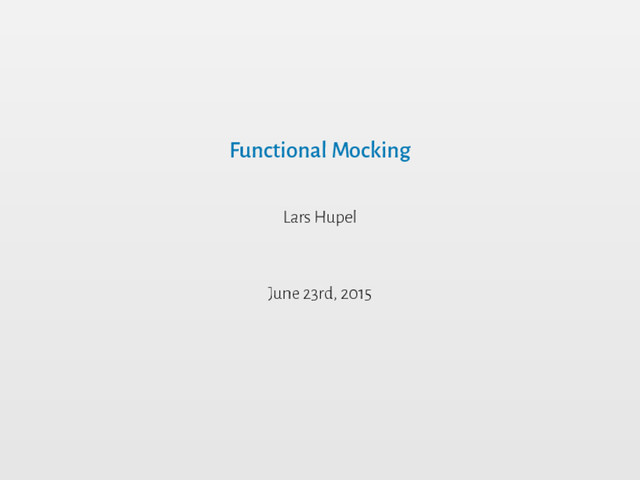 Functional Mocking

Lars Hupel

June 23rd, 2015